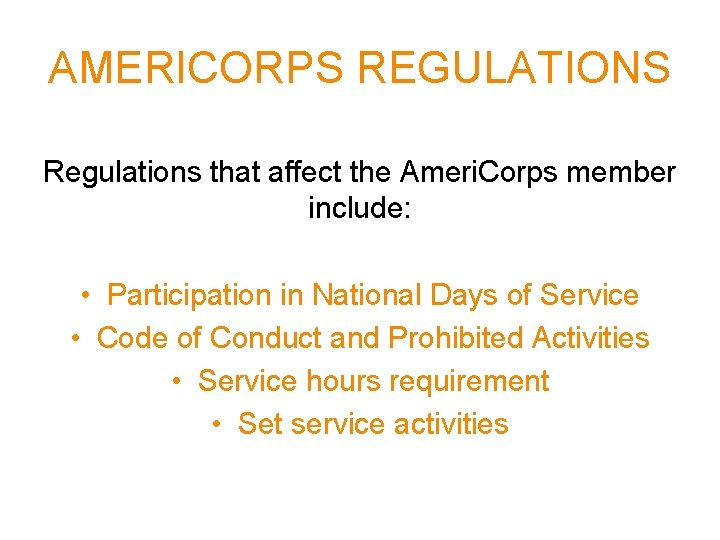 AMERICORPS REGULATIONS

Regulations that affect the AmeriCorps member include:

• Participation in National Days of Service
• Code of Conduct and Prohibited Activities
• Service hours requirement
• Set service activities